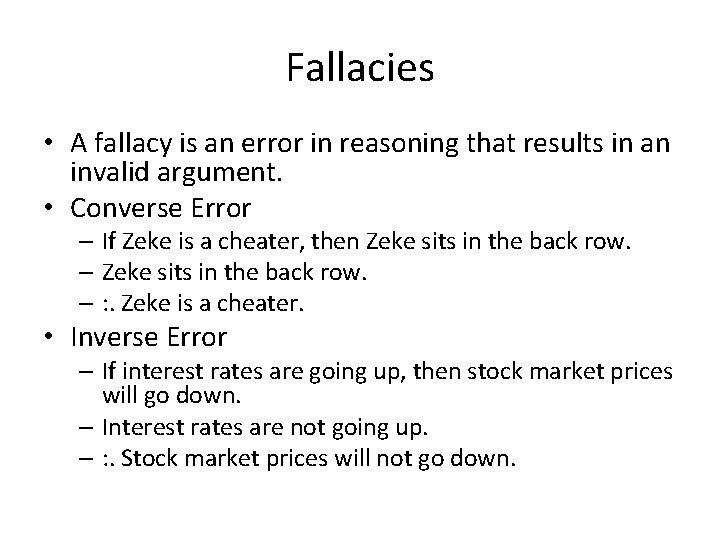 Fallacies

• A fallacy is an error in reasoning that results in an invalid argument.
• Converse Error
– If Zeke is a cheater, then Zeke sits in the back row.
– Zeke sits in the back row.
– :. Zeke is a cheater.
• Inverse Error
– If interest rates are going up, then stock market prices will go down.
– Interest rates are not going up.
– :. Stock market prices will not go down.